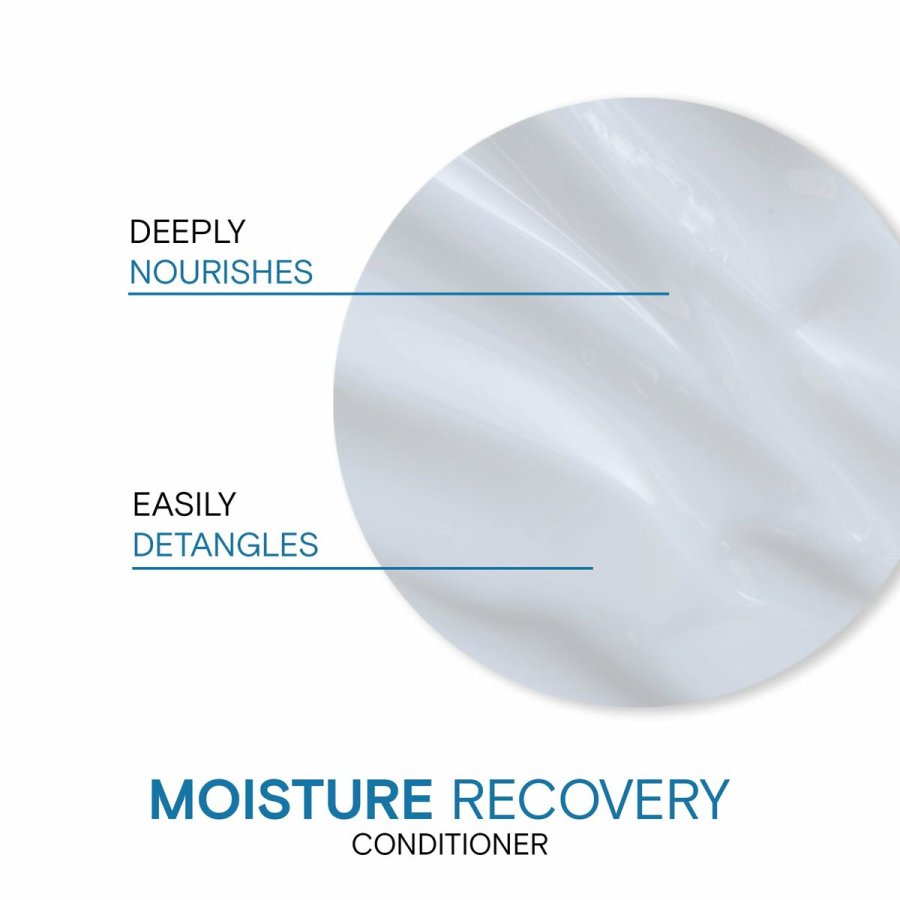 DEEPLY
NOURISHES

EASILY
DETANGLES

MOISTURE RECOVERY
CONDITIONER